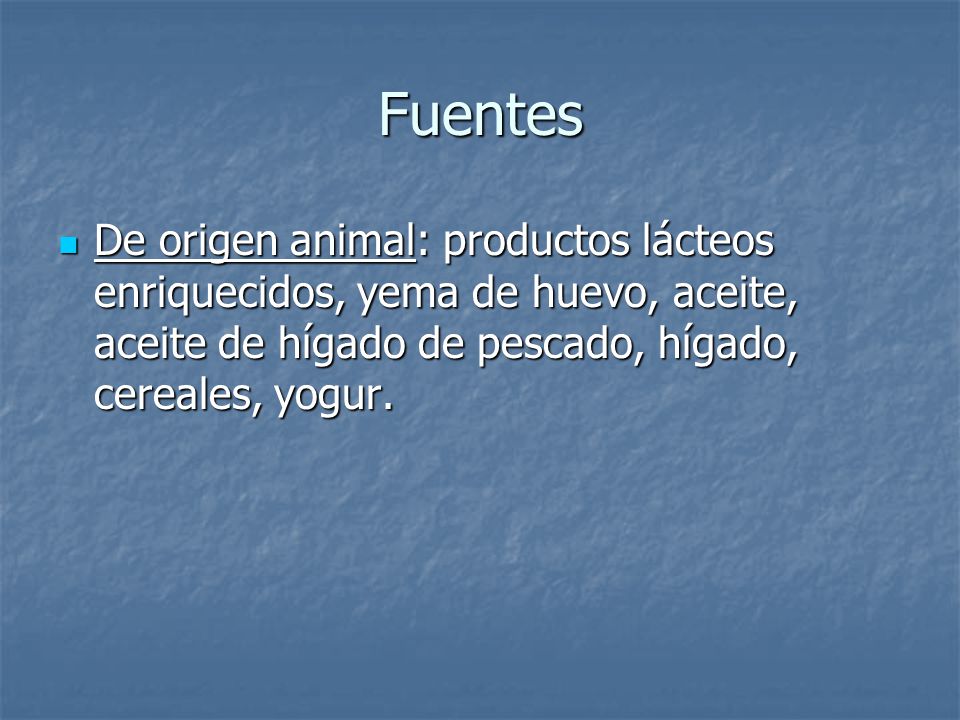 Fuentes

De origen animal: productos lácteos enriquecidos, yema de huevo, aceite, aceite de hígado de pescado, hígado, cereales, yogur.